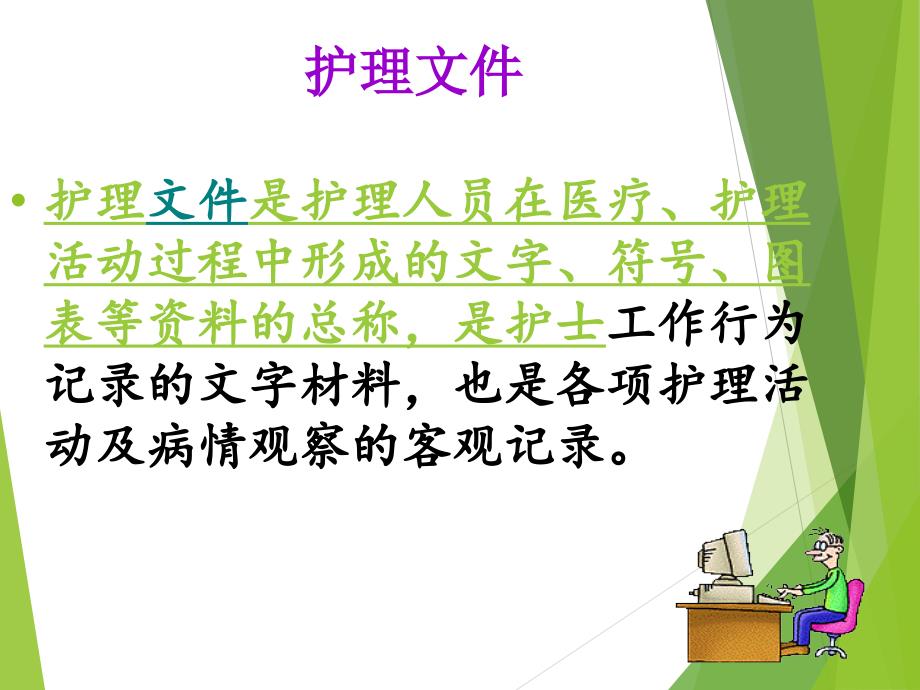 护理文件

• 护理文件是护理人员在医疗、护理活动过程中形成的文字、符号、图表等资料的总称，是护士工作行为记录的文字材料，也是各项护理活动及病情观察的客观记录。